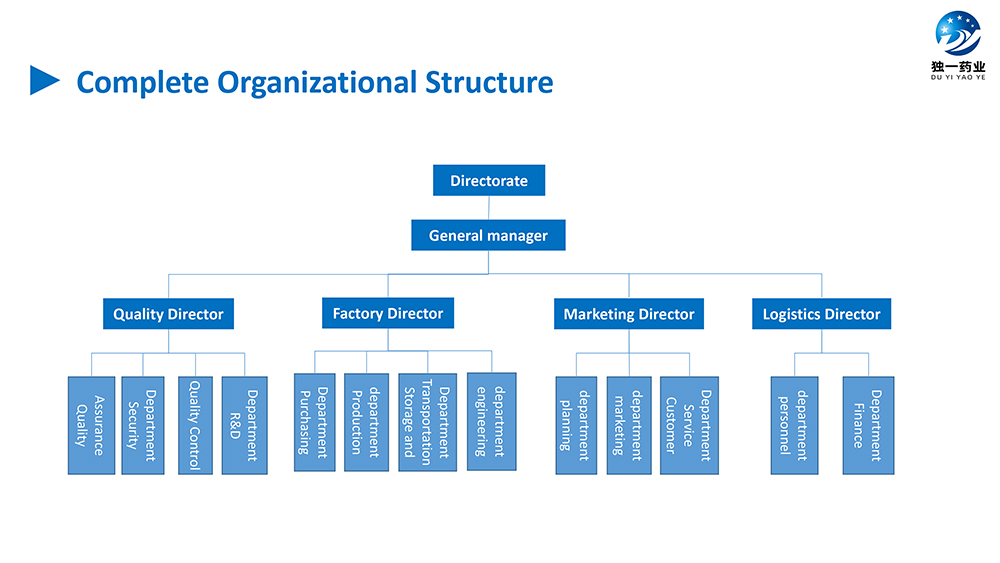 独一药业
DU YI YAO YE

Complete Organizational Structure

Directorate

General manager

Quality Director

Factory Director

Marketing Director

Logistics Director

Quality Assurance

Security Department

Quality Control

R&D Department

Purchasing Department

Production department

Storage and Transportation Department

engineering department

planning department

marketing department

Customer Service Department

personnel department

Finance Department